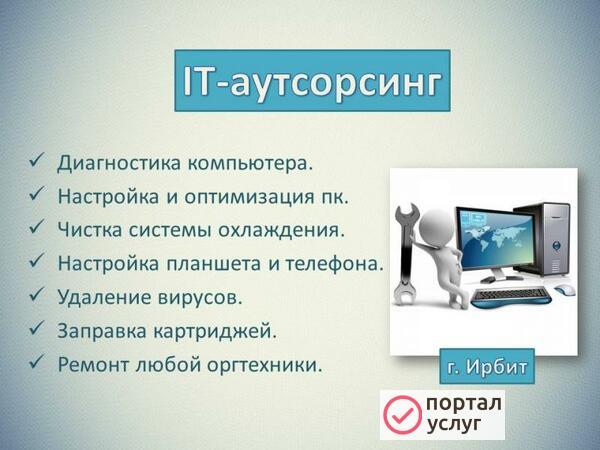 IT-аутсорсинг

✓ Диагностика компьютера.
✓ Настройка и оптимизация пк.
✓ Чистка системы охлаждения.
✓ Настройка планшета и телефона.
✓ Удаление вирусов.
✓ Заправка картриджей.
✓ Ремонт любой оргтехники.

г. Ирбит

портал услуг